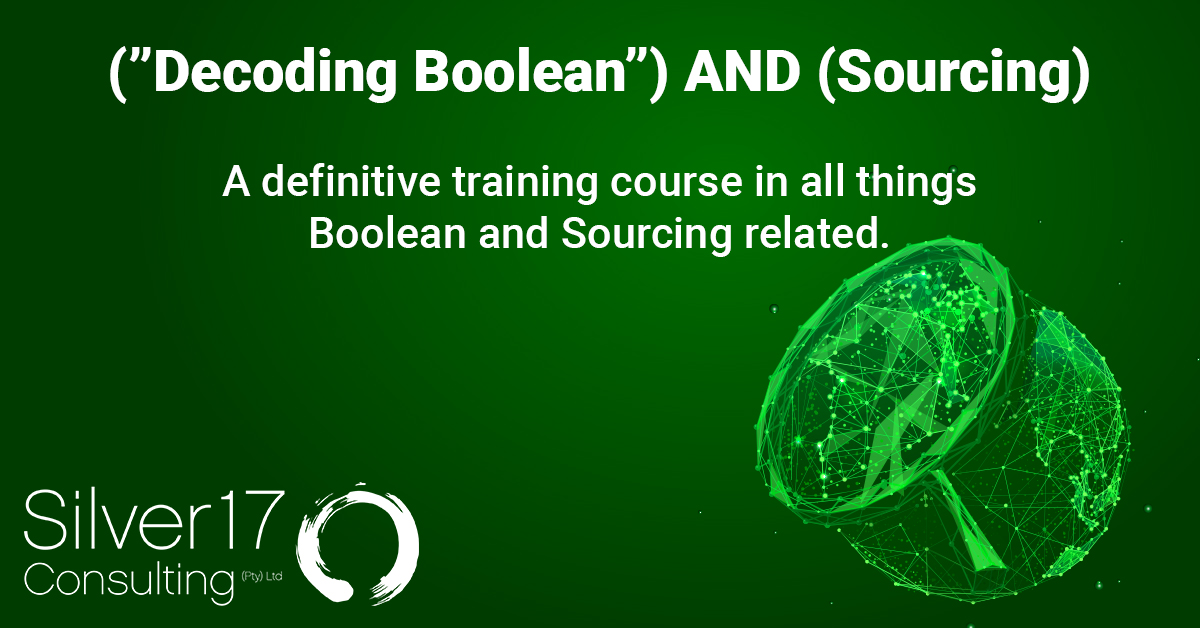 (”Decoding Boolean”) AND (Sourcing)

A definitive training course in all things Boolean and Sourcing related.

Silver17
Consulting (Pty) Ltd